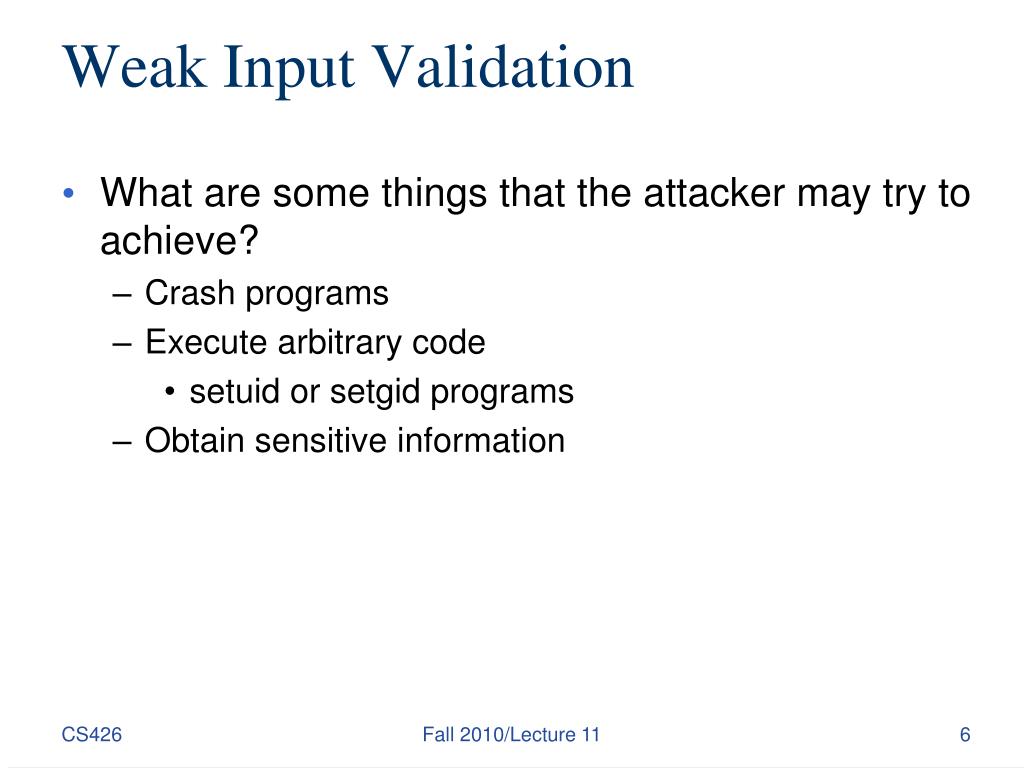 Weak Input Validation

• What are some things that the attacker may try to achieve?
– Crash programs
– Execute arbitrary code
• setuid or setgid programs
– Obtain sensitive information

CS426

Fall 2010/Lecture 11

6